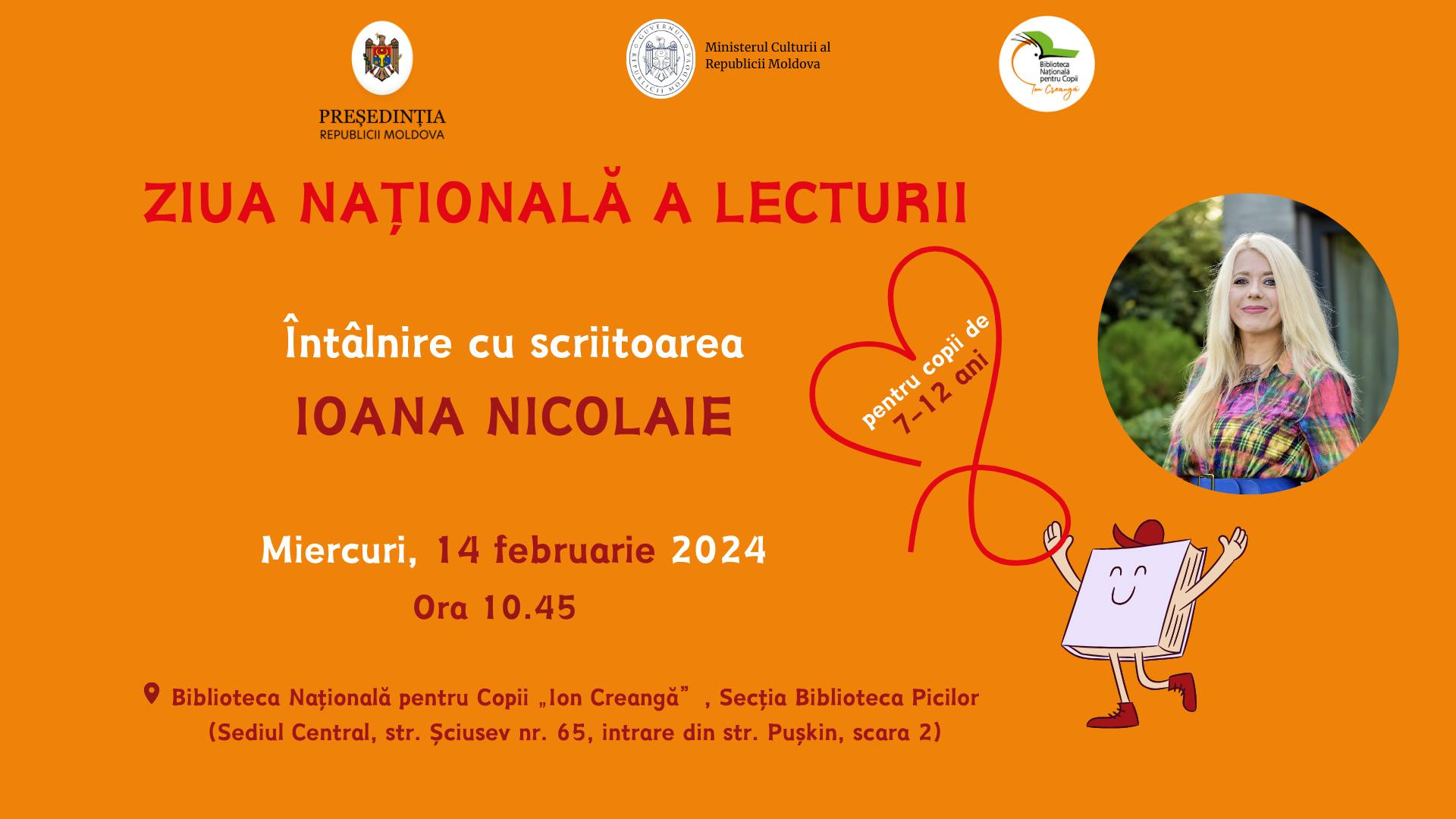 PREȘEDINȚIA
REPUBLICII MOLDOVA

GUVERNUL REPUBLICII MOLDOVA

Ministerul Culturii al Republicii Moldova

Biblioteca Națională pentru Copii Ion Creangă

ZIUA NAȚIONALĂ A LECTURII

Întâlnire cu scriitoarea

IOANA NICOLAIE

pentru copii de 7-12 ani

Miercuri, 14 februarie 2024

Ora 10.45

Biblioteca Națională pentru Copii „Ion Creangă” , Secția Biblioteca Picilor (Sediul Central, str. Șciusev nr. 65, intrare din str. Pușkin, scara 2)